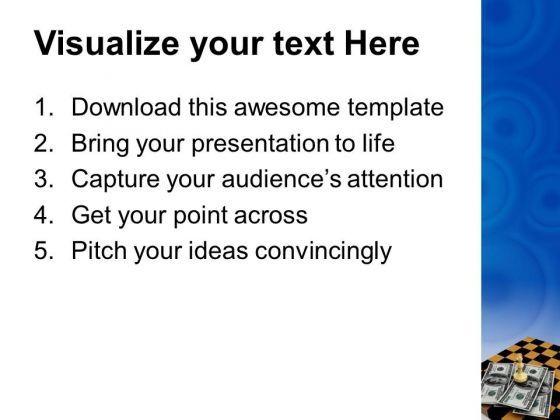 Visualize your text Here

1. Download this awesome template
2. Bring your presentation to life
3. Capture your audience's attention
4. Get your point across
5. Pitch your ideas convincingly